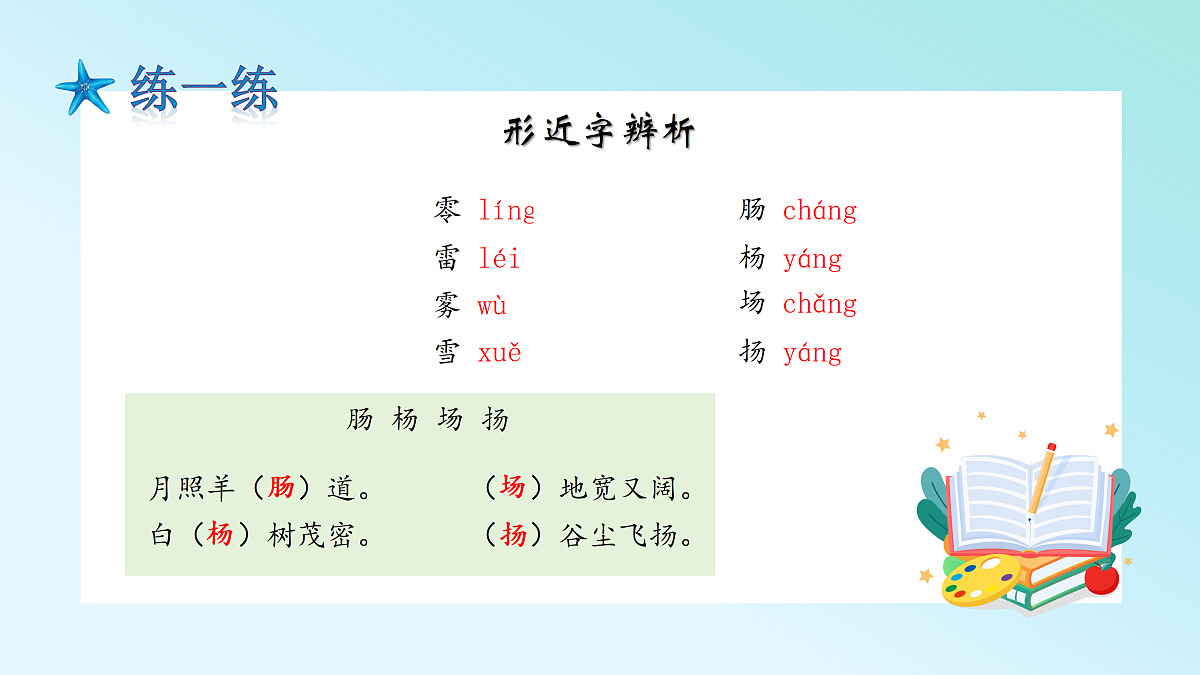 练一练

形近字辨析

零 líng
雷 léi
雾 wù
雪 xuě

肠 cháng
杨 yáng
场 chǎng
扬 yáng

肠 杨 场 扬

月照羊（肠）道。
白（杨）树茂密。

（场）地宽又阔。
（扬）谷尘飞扬。